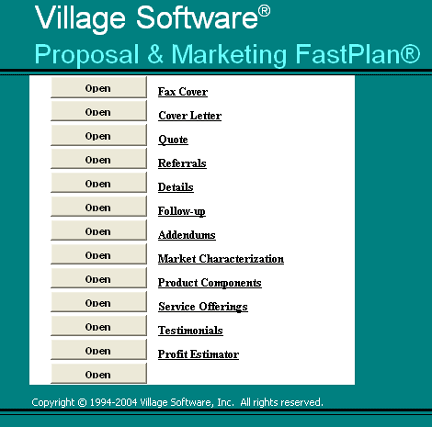 Village Software®
Proposal & Marketing FastPlan®

Open
Fax Cover
Open
Cover Letter
Open
Quote
Open
Referrals
Open
Details
Open
Follow-up
Open
Addendums
Open
Market Characterization
Open
Product Components
Open
Service Offerings
Open
Testimonials
Open
Profit Estimator
Open

Copyright © 1994-2004 Village Software, Inc. All rights reserved.